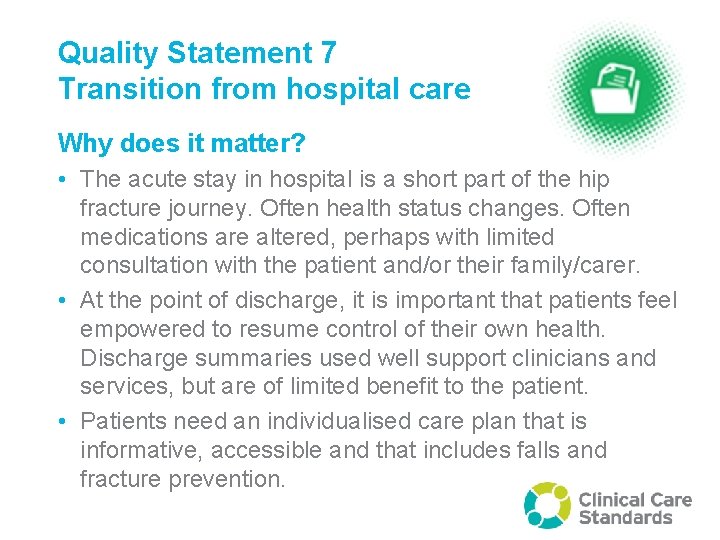 Quality Statement 7
Transition from hospital care

Why does it matter?

• The acute stay in hospital is a short part of the hip fracture journey. Often health status changes. Often medications are altered, perhaps with limited consultation with the patient and/or their family/carer.

• At the point of discharge, it is important that patients feel empowered to resume control of their own health. Discharge summaries used well support clinicians and services, but are of limited benefit to the patient.

• Patients need an individualised care plan that is informative, accessible and that includes falls and fracture prevention.

Clinical Care Standards